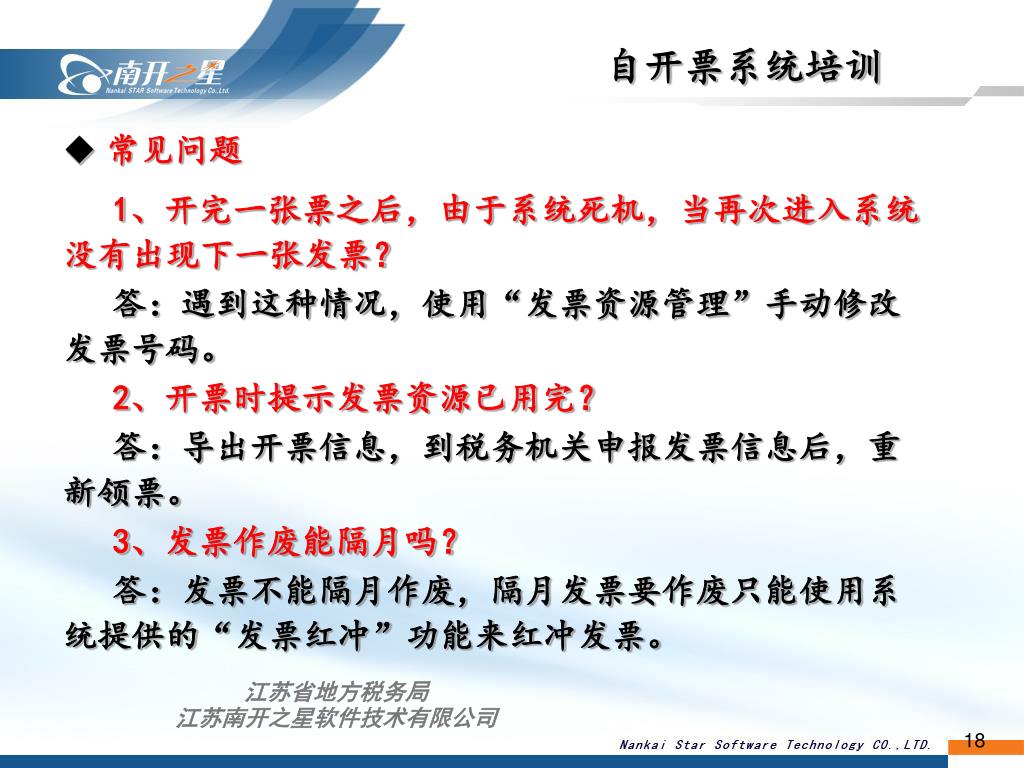 南开之星
Nankai STAR Software Technology Co.,Ltd.

自开票系统培训

◆ 常见问题

1、开完一张票之后，由于系统死机，当再次进入系统没有出现下一张发票?

答：遇到这种情况，使用“发票资源管理”手动修改发票号码。

2、开票时提示发票资源已用完?

答：导出开票信息，到税务机关申报发票信息后，重新领票。

3、发票作废能隔月吗?

答：发票不能隔月作废，隔月发票要作废只能使用系统提供的“发票红冲”功能来红冲发票。

江苏省地方税务局
江苏南开之星软件技术有限公司

Nankai Star Software Technology CO.,LTD.

18